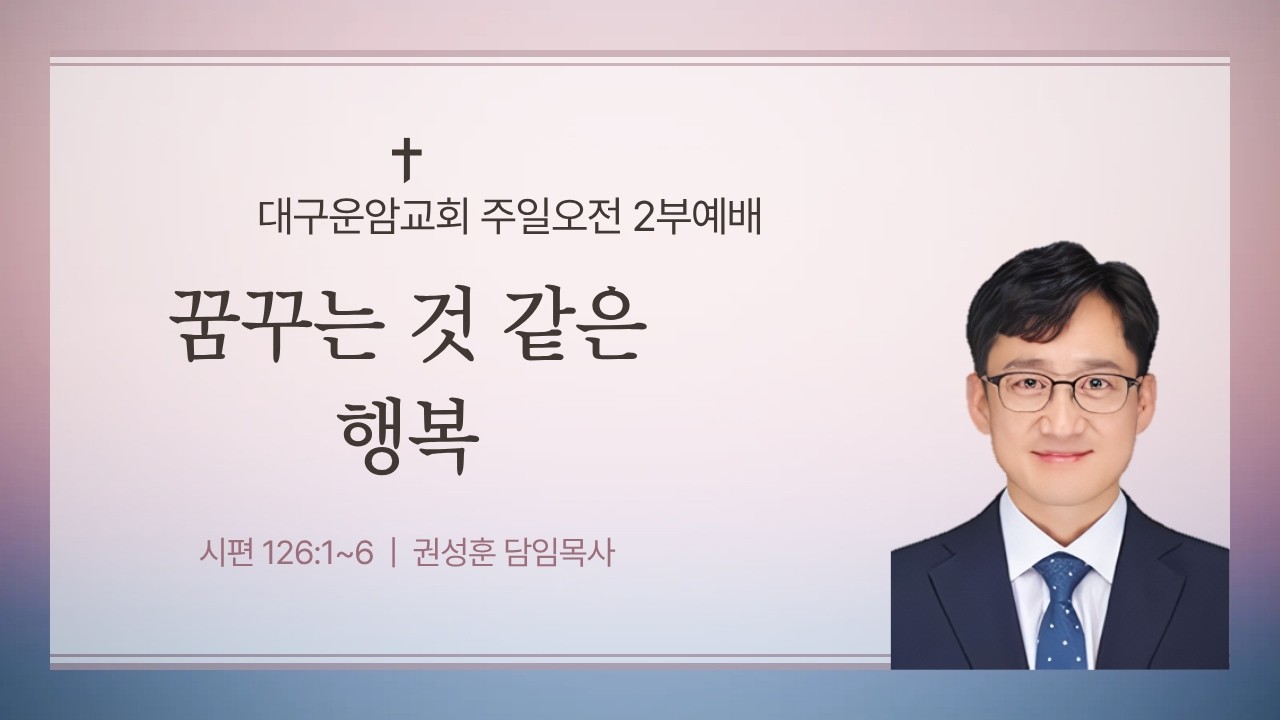 대구운암교회 주일오전 2부예배

꿈꾸는 것 같은 행복

시편 126:1~6 | 권성훈 담임목사